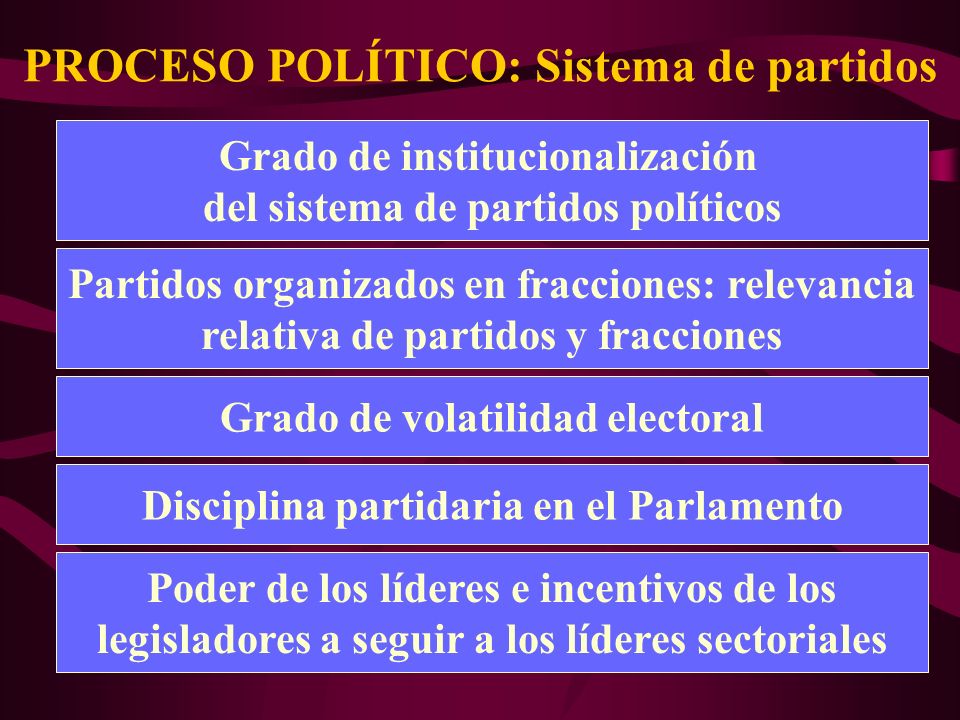 PROCESO POLÍTICO: Sistema de partidos

Grado de institucionalización del sistema de partidos políticos

Partidos organizados en fracciones: relevancia relativa de partidos y fracciones

Grado de volatilidad electoral

Disciplina partidaria en el Parlamento

Poder de los líderes e incentivos de los legisladores a seguir a los líderes sectoriales